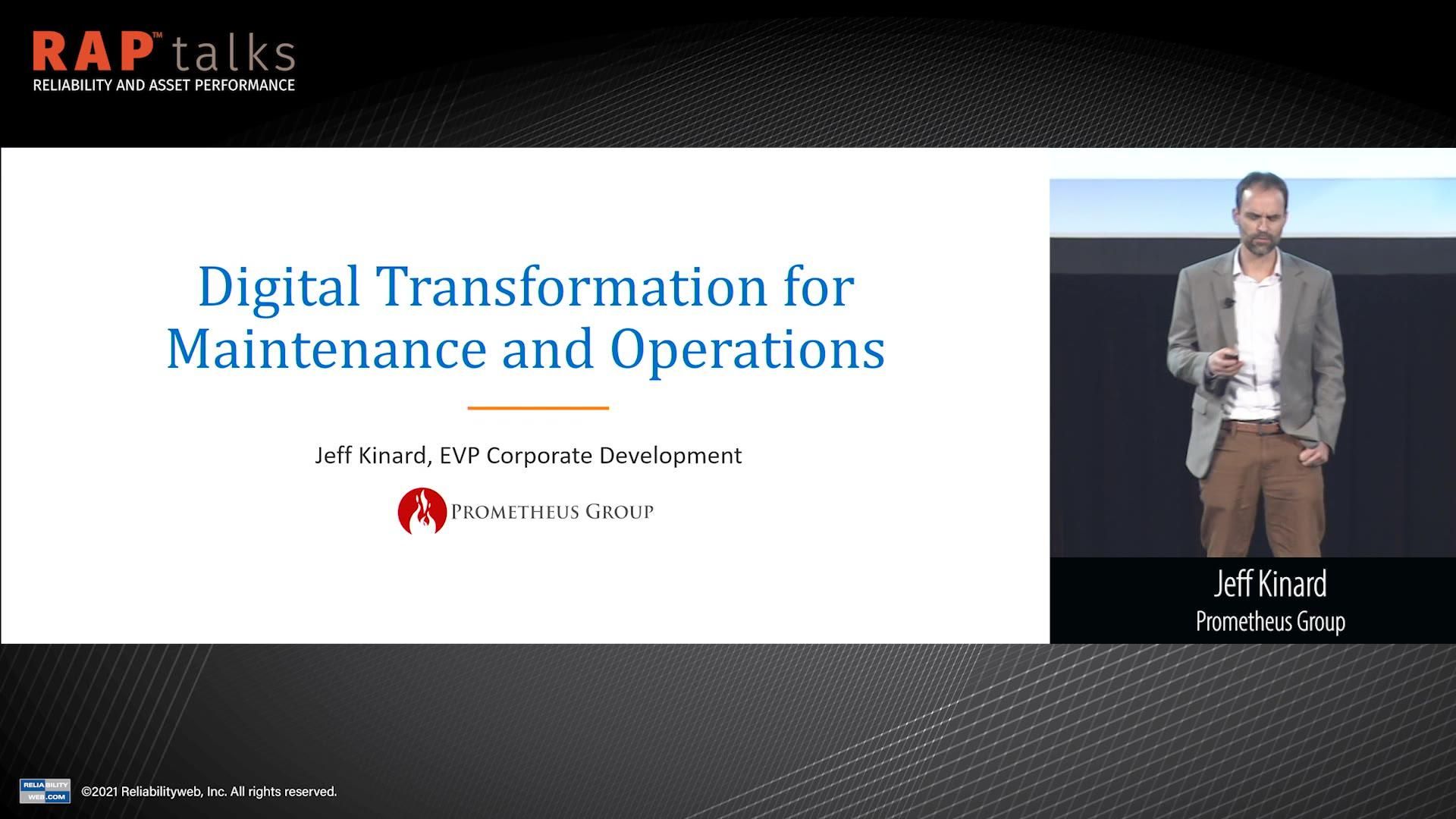 RAP™ talks
RELIABILITY AND ASSET PERFORMANCE

Digital Transformation for Maintenance and Operations

Jeff Kinard, EVP Corporate Development

PROMETHEUS GROUP

Jeff Kinard
Prometheus Group

RELIABILITY WEB.COM ©2021 Reliabilityweb, Inc. All rights reserved.